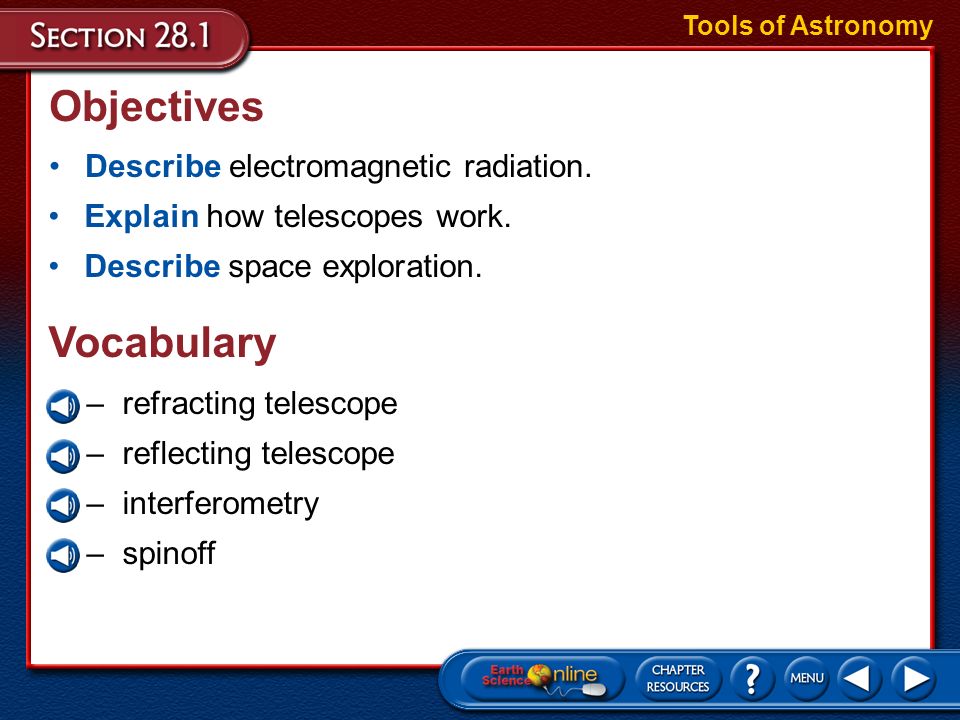 SECTION 28.1

Tools of Astronomy

Objectives

• Describe electromagnetic radiation.

• Explain how telescopes work.

• Describe space exploration.

Vocabulary

– refracting telescope

– reflecting telescope

– interferometry

– spinoff

Earth Science Online

CHAPTER RESOURCES

?

MENU